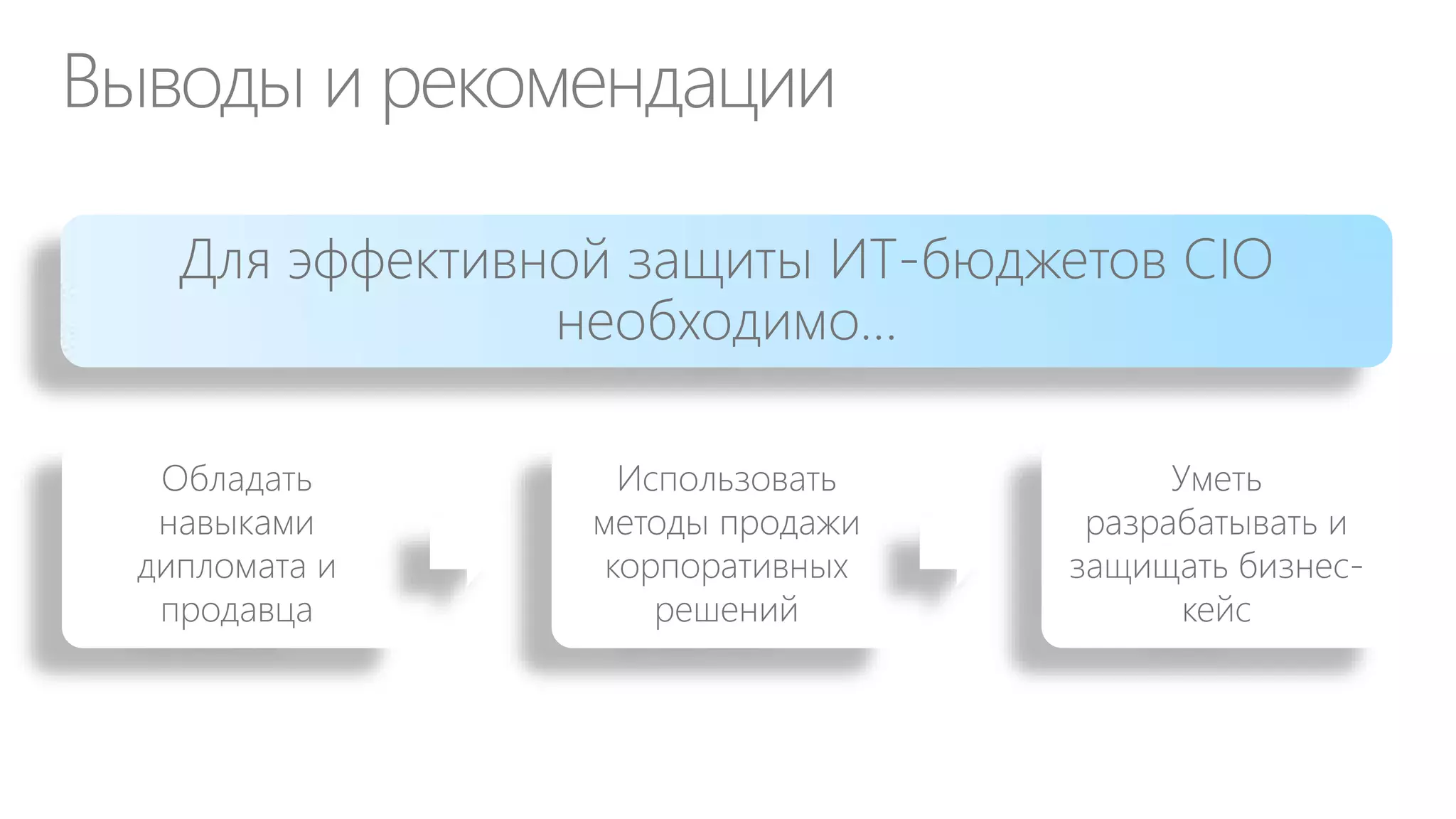 Выводы и рекомендации

Для эффективной защиты ИТ-бюджетов CIO необходимо...

Обладать навыками дипломата и продавца

Использовать методы продажи корпоративных решений

Уметь разрабатывать и защищать бизнес-кейс